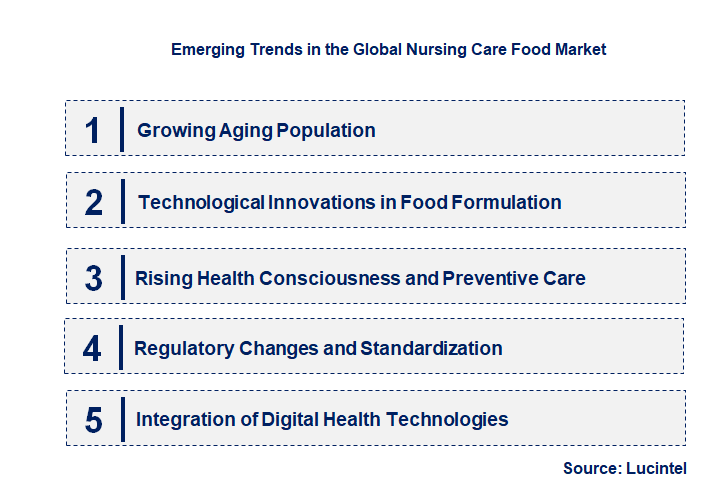 Emerging Trends in the Global Nursing Care Food Market

1 Growing Aging Population

2 Technological Innovations in Food Formulation

3 Rising Health Consciousness and Preventive Care

4 Regulatory Changes and Standardization

5 Integration of Digital Health Technologies

Source: Lucintel